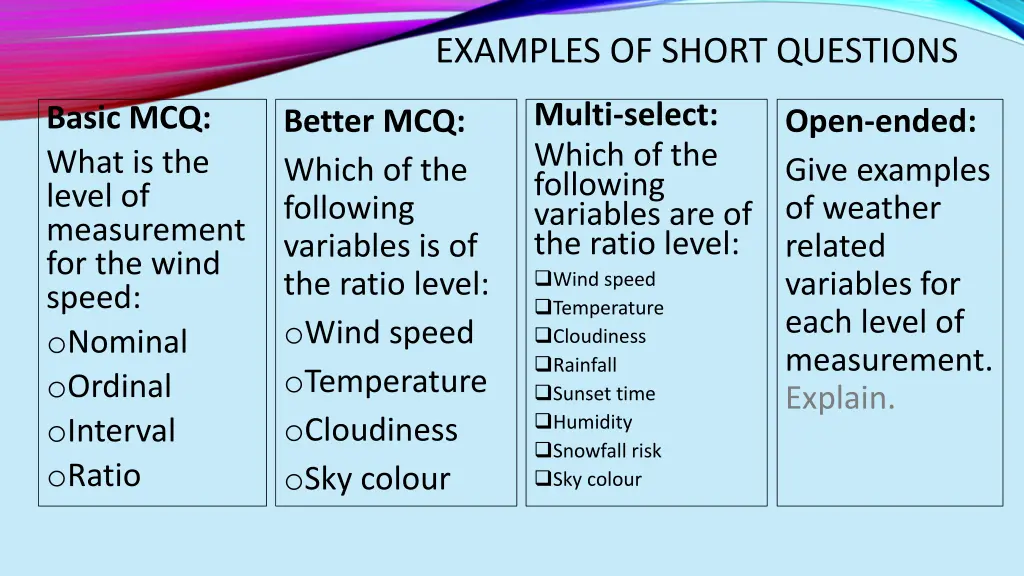 EXAMPLES OF SHORT QUESTIONS

Basic MCQ:
What is the level of measurement for the wind speed:
o Nominal
o Ordinal
o Interval
o Ratio

Better MCQ:
Which of the following variables is of the ratio level:
o Wind speed
o Temperature
o Cloudiness
o Sky colour

Multi-select:
Which of the following variables are of the ratio level:
❑ Wind speed
❑ Temperature
❑ Cloudiness
❑ Rainfall
❑ Sunset time
❑ Humidity
❑ Snowfall risk
❑ Sky colour

Open-ended:
Give examples of weather related variables for each level of measurement. Explain.